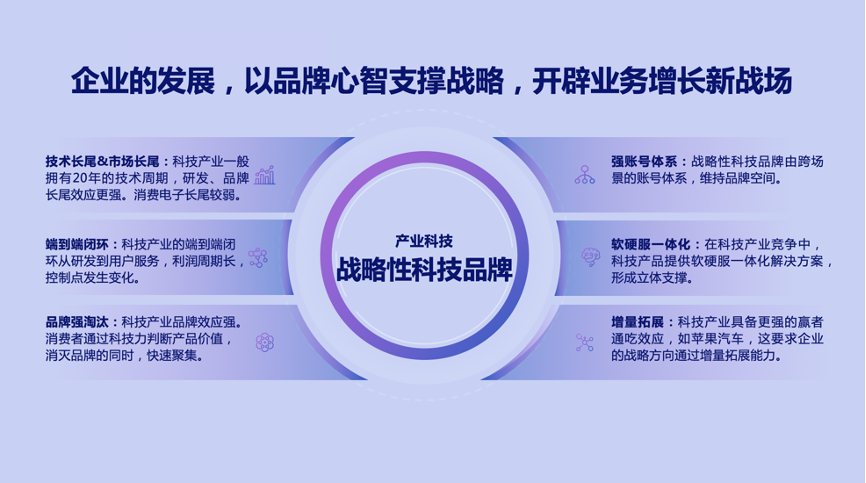 企业的发展，以品牌心智支撑战略，开辟业务增长新战场

技术长尾&市场长尾：科技产业一般拥有20年的技术周期，研发、品牌长尾效应更强。消费电子长尾较弱。

端到端闭环：科技产业的端到端闭环从研发到用户服务，利润周期长，控制点发生变化。

品牌强淘汰：科技产业品牌效应强。消费者通过科技力判断产品价值，消灭品牌的同时，快速聚集。

产业科技
战略性科技品牌

强账号体系：战略性科技品牌由跨场景的账号体系，维持品牌空间。

软硬服一体化：在科技产业竞争中，科技产品提供软硬服一体化解决方案，形成立体支撑。

增量拓展：科技产业具备更强的赢者通吃效应，如苹果汽车，这要求企业的战略方向通过增量拓展能力。